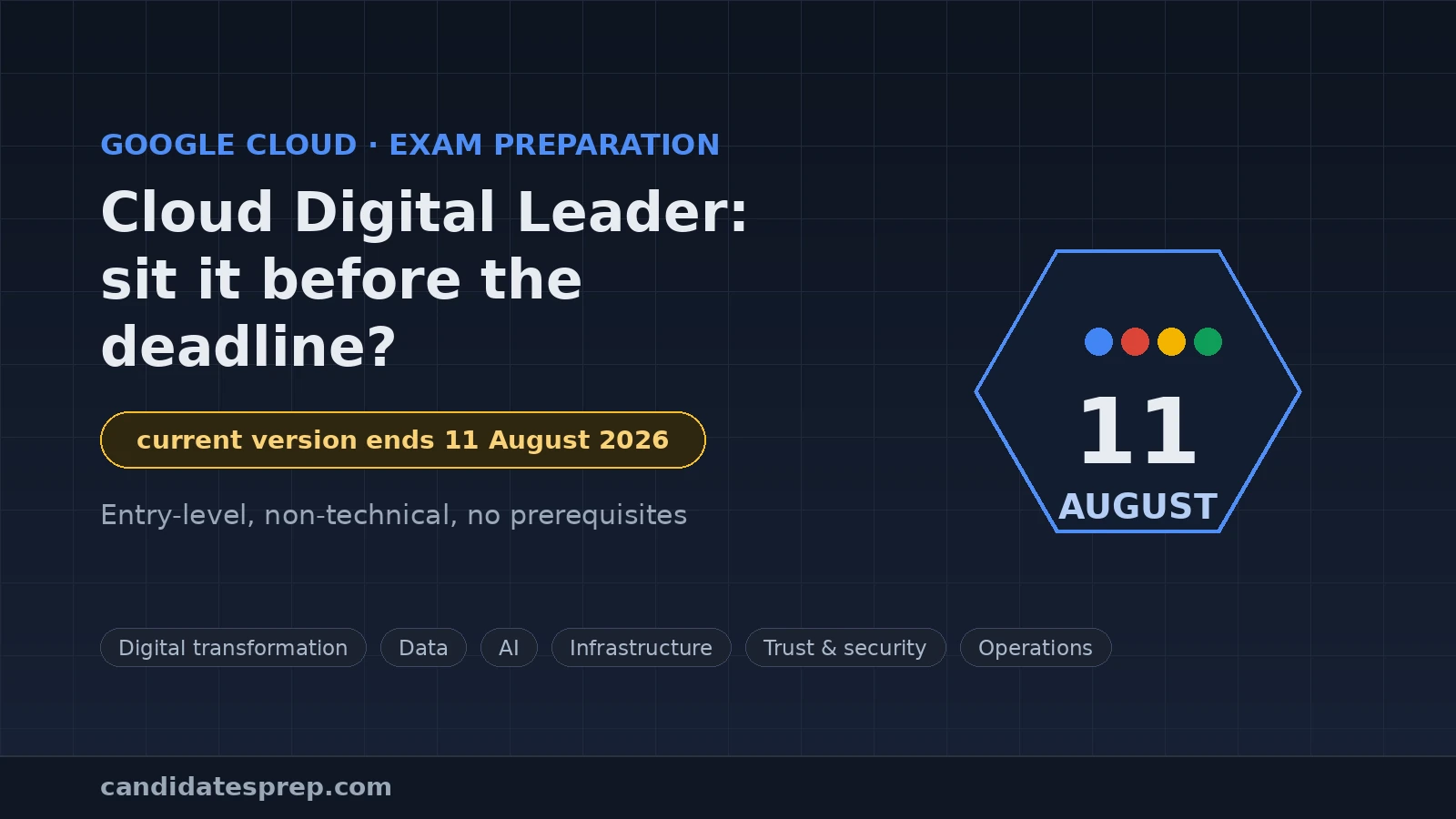 GOOGLE CLOUD · EXAM PREPARATION

Cloud Digital Leader: sit it before the deadline?

current version ends 11 August 2026

Entry-level, non-technical, no prerequisites

11
AUGUST

Digital transformation
Data
AI
Infrastructure
Trust & security
Operations

candidatesprep.com